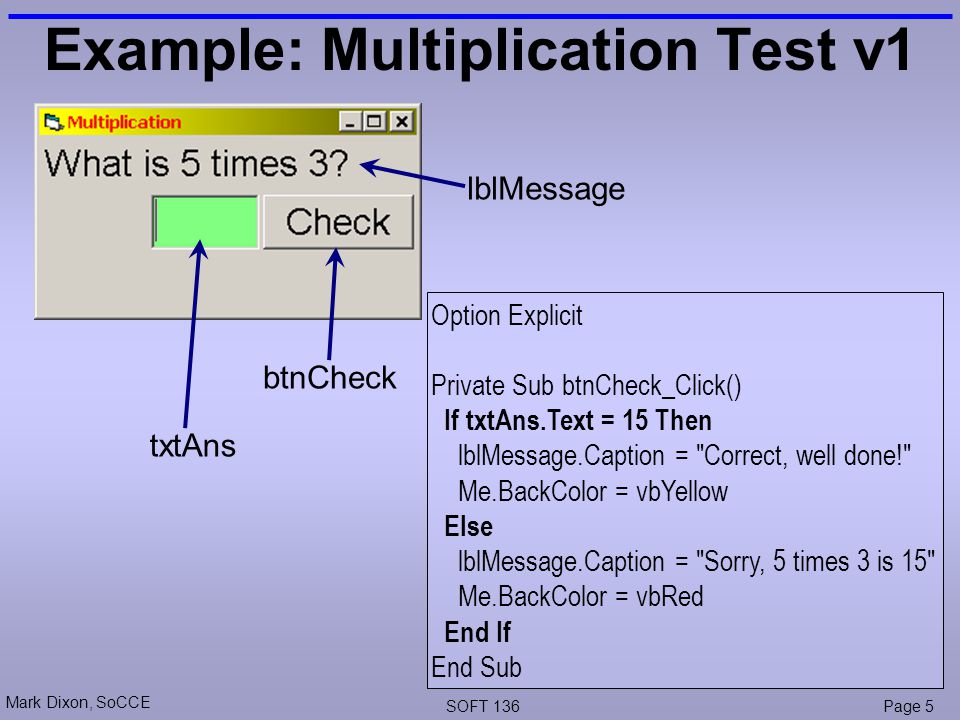 Example: Multiplication Test v1

Multiplication

What is 5 times 3?

Check

lblMessage

btnCheck

txtAns

Option Explicit

Private Sub btnCheck_Click()
If txtAns.Text = 15 Then
lblMessage.Caption = "Correct, well done!"
Me.BackColor = vbYellow
Else
lblMessage.Caption = "Sorry, 5 times 3 is 15"
Me.BackColor = vbRed
End If
End Sub

Mark Dixon, SoCCE

SOFT 136

Page 5